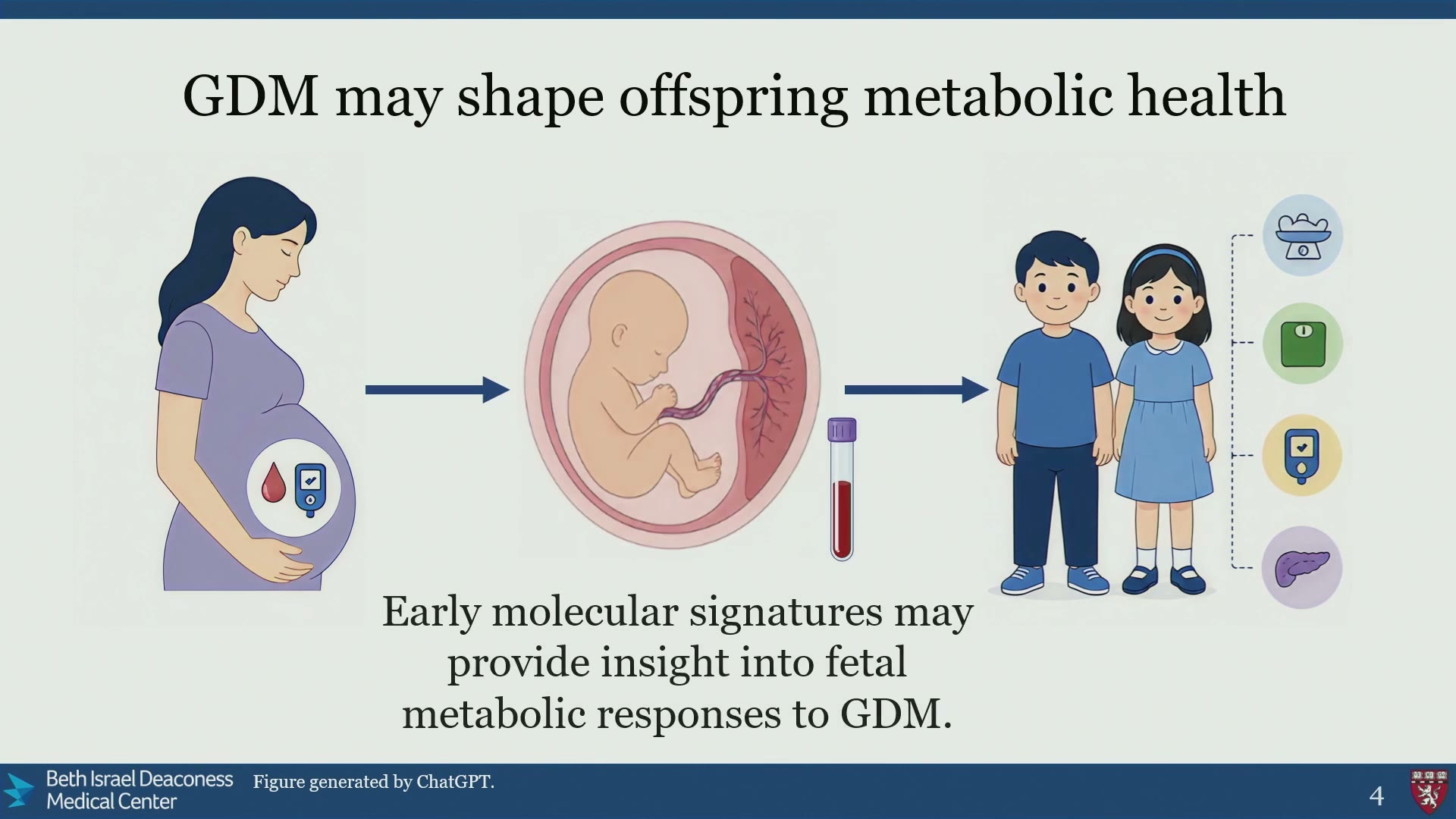 GDM may shape offspring metabolic health

Early molecular signatures may provide insight into fetal metabolic responses to GDM.

Beth Israel Deaconess Medical Center

Figure generated by ChatGPT.

4